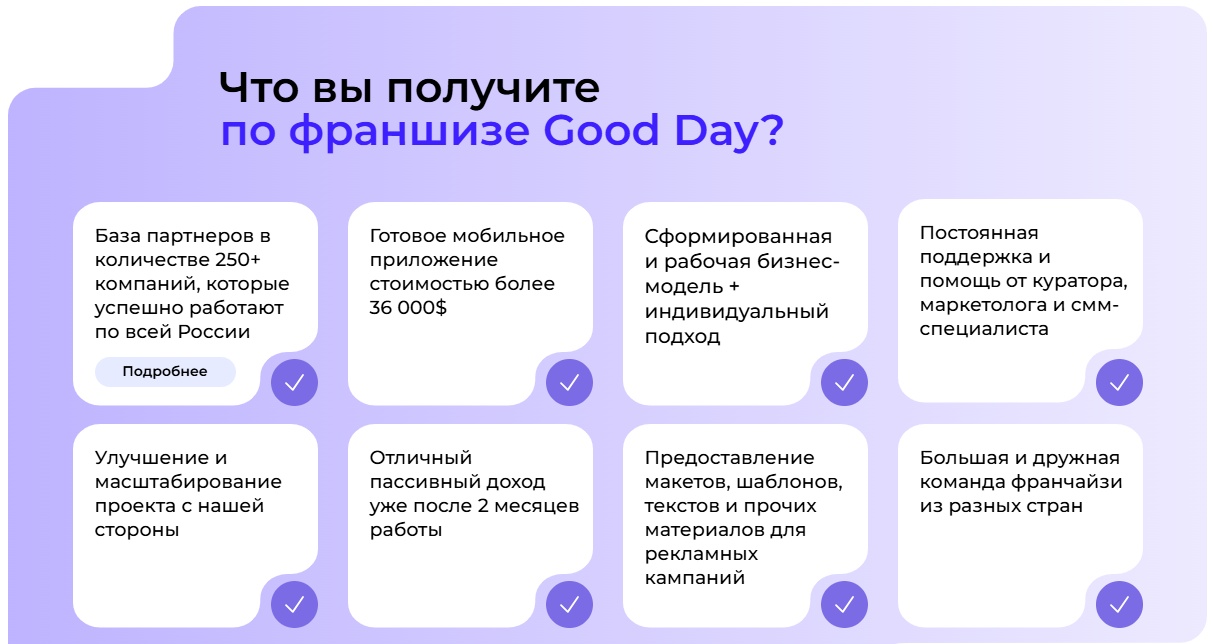 Что вы получите
по франшизе Good Day?

База партнеров в количестве 250+ компаний, которые успешно работают по всей России

Подробнее

Готовое мобильное приложение стоимостью более 36 000$

Сформированная и рабочая бизнес-модель + индивидуальный подход

Постоянная поддержка и помощь от куратора, маркетолога и смм-специалиста

Улучшение и масштабирование проекта с нашей стороны

Отличный пассивный доход уже после 2 месяцев работы

Предоставление макетов, шаблонов, текстов и прочих материалов для рекламных кампаний

Большая и дружная команда франчайзи из разных стран